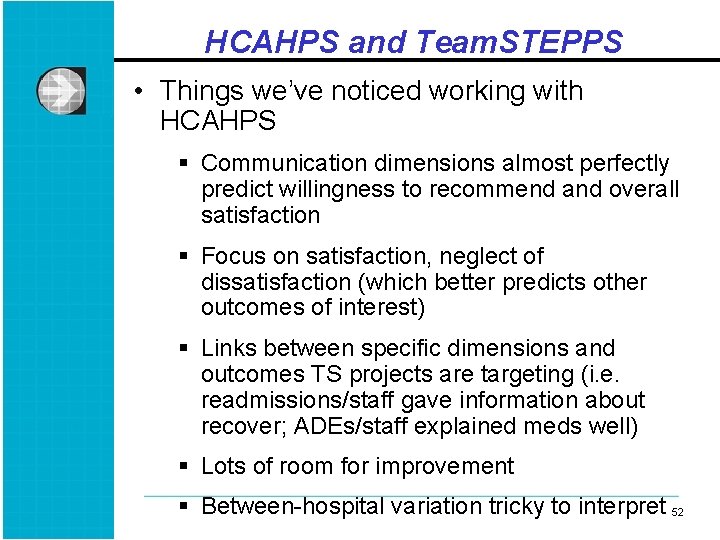 HCAHPS and TeamSTEPPS

• Things we've noticed working with HCAHPS

▪ Communication dimensions almost perfectly predict willingness to recommend and overall satisfaction

▪ Focus on satisfaction, neglect of dissatisfaction (which better predicts other outcomes of interest)

▪ Links between specific dimensions and outcomes TS projects are targeting (i.e. readmissions/staff gave information about recover; ADEs/staff explained meds well)

▪ Lots of room for improvement

▪ Between-hospital variation tricky to interpret

52